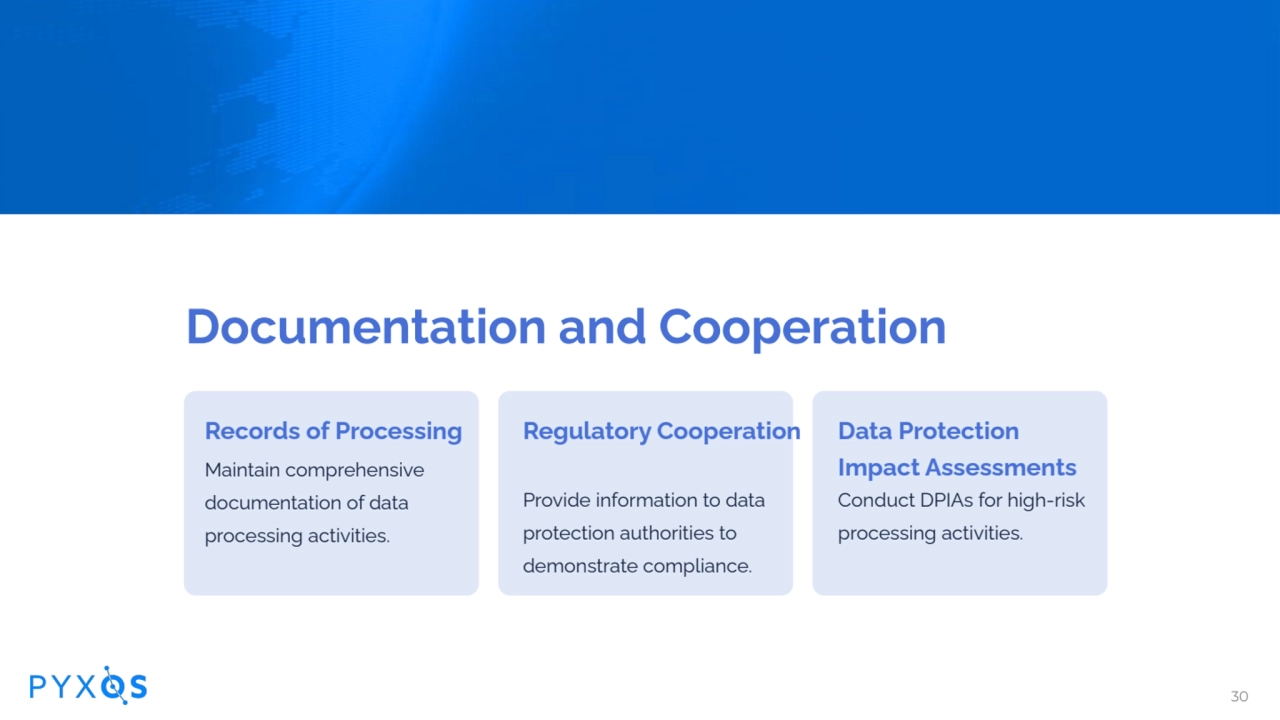 Documentation and Cooperation

Records of Processing

Maintain comprehensive documentation of data processing activities.

Regulatory Cooperation

Provide information to data protection authorities to demonstrate compliance.

Data Protection Impact Assessments

Conduct DPIAs for high-risk processing activities.

PYXOS

30